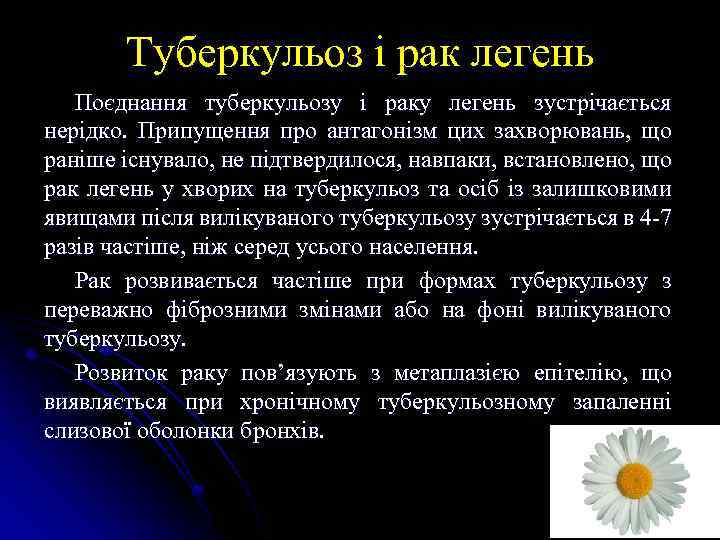 Туберкульоз і рак легень

Поєднання туберкульозу і раку легень зустрічається нерідко. Припущення про антагонізм цих захворювань, що раніше існувало, не підтвердилося, навпаки, встановлено, що рак легень у хворих на туберкульоз та осіб із залишковими явищами після вилікуваного туберкульозу зустрічається в 4-7 разів частіше, ніж серед усього населення.

Рак розвивається частіше при формах туберкульозу з переважно фіброзними змінами або на фоні вилікуваного туберкульозу.

Розвиток раку пов'язують з метаплазією епітелію, що виявляється при хронічному туберкульозному запаленні слизової оболонки бронхів.